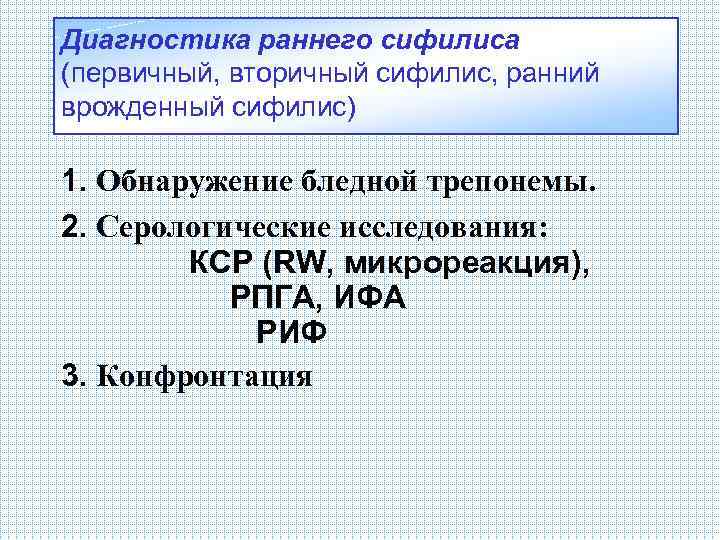 Диагностика раннего сифилиса (первичный, вторичный сифилис, ранний врожденный сифилис)

1. Обнаружение бледной трепонемы.

2. Серологические исследования:
КСР (RW, микрореакция),
РПГА, ИФА
РИФ

3. Конфронтация